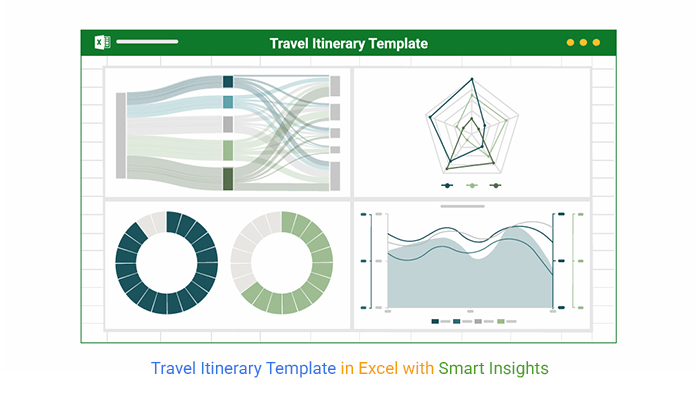 Travel Itinerary Template

Travel Itinerary Template in Excel with Smart Insights